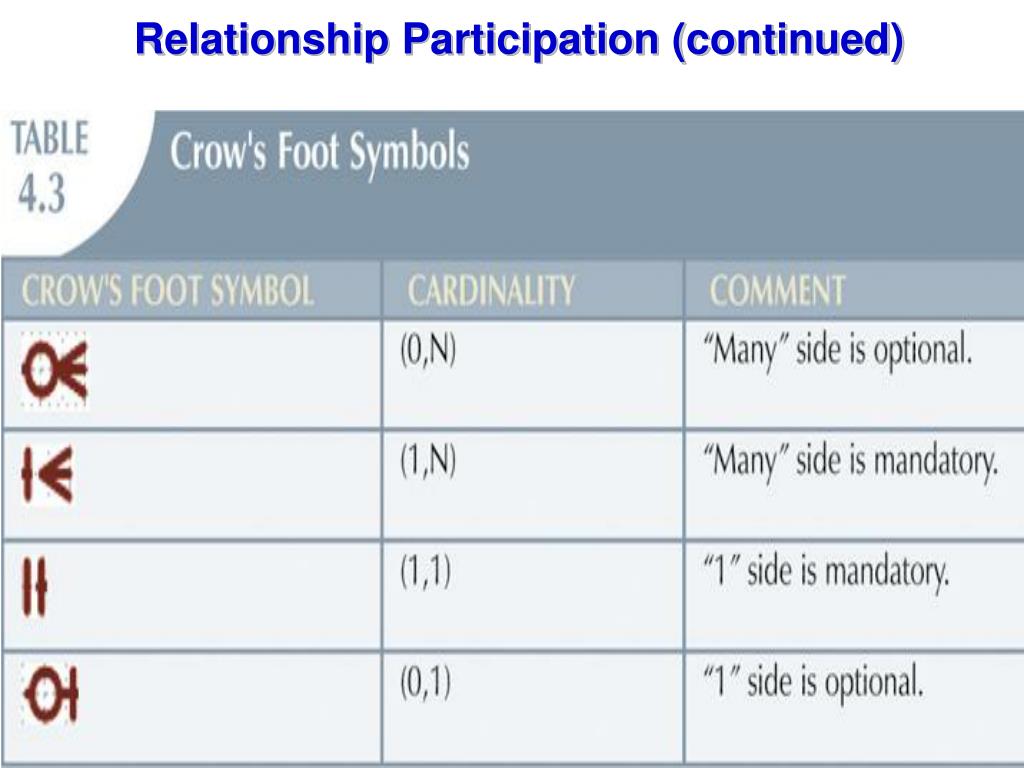 Relationship Participation (continued)

TABLE 4.3 Crow's Foot Symbols

| CROW'S FOOT SYMBOL | CARDINALITY | COMMENT |
|---|---|---|
| | (0,N) | "Many" side is optional. |
| | (1,N) | "Many" side is mandatory. |
| | (1,1) | "1" side is mandatory. |
| | (0,1) | "1" side is optional. |